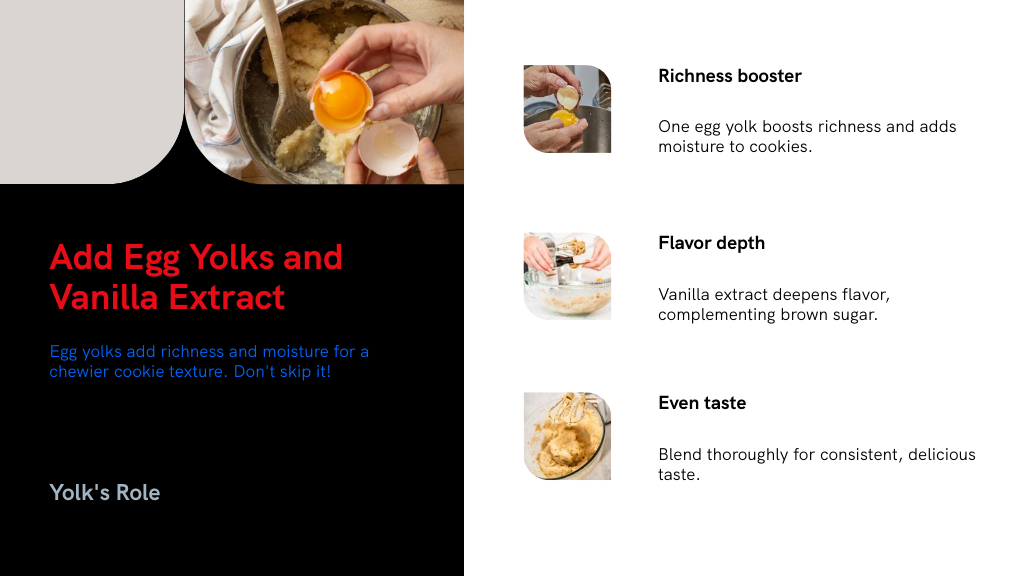 Add Egg Yolks and Vanilla Extract

Egg yolks add richness and moisture for a chewier cookie texture. Don't skip it!

Yolk's Role

Richness booster

One egg yolk boosts richness and adds moisture to cookies.

Flavor depth

Vanilla extract deepens flavor, complementing brown sugar.

Even taste

Blend thoroughly for consistent, delicious taste.